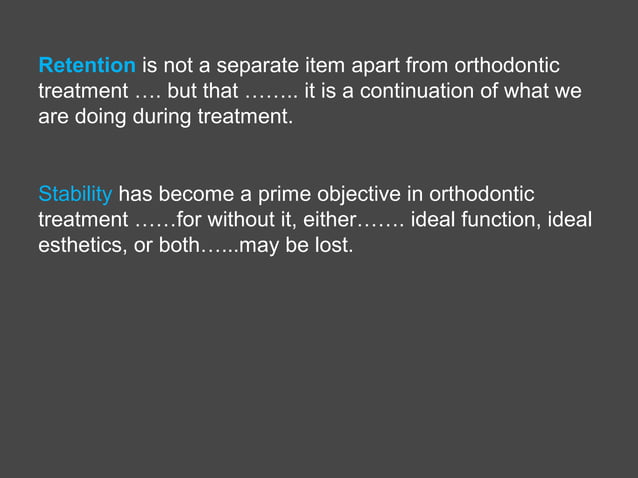 Retention is not a separate item apart from orthodontic treatment …. but that …….. it is a continuation of what we are doing during treatment.

Stability has become a prime objective in orthodontic treatment ……for without it, either……. ideal function, ideal esthetics, or both…...may be lost.